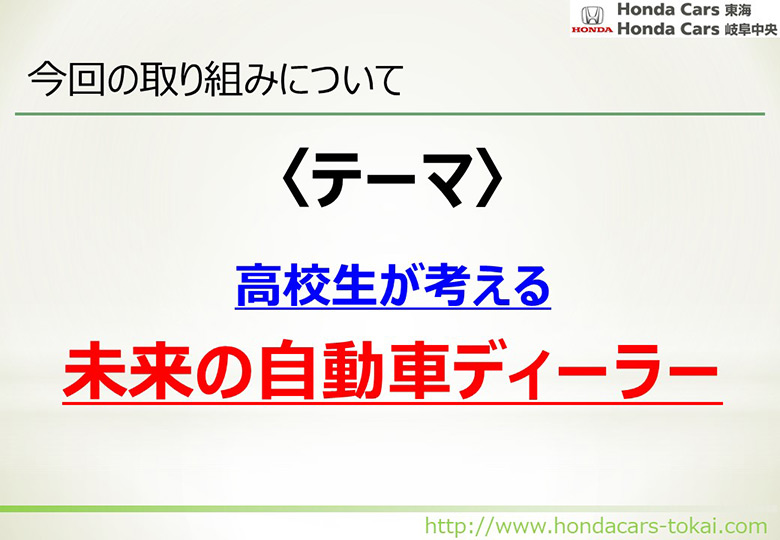 HONDA Honda Cars 東海
Honda Cars 岐阜中央

今回の取り組みについて

〈テーマ〉

高校生が考える

未来の自動車ディーラー

http://www.hondacars-tokai.com